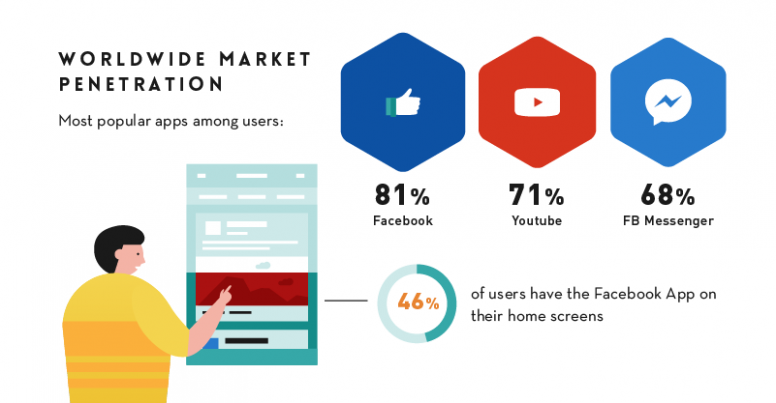 WORLDWIDE MARKET PENETRATION

Most popular apps among users:

81%
Facebook

71%
Youtube

68%
FB Messenger

46%
of users have the Facebook App on their home screens